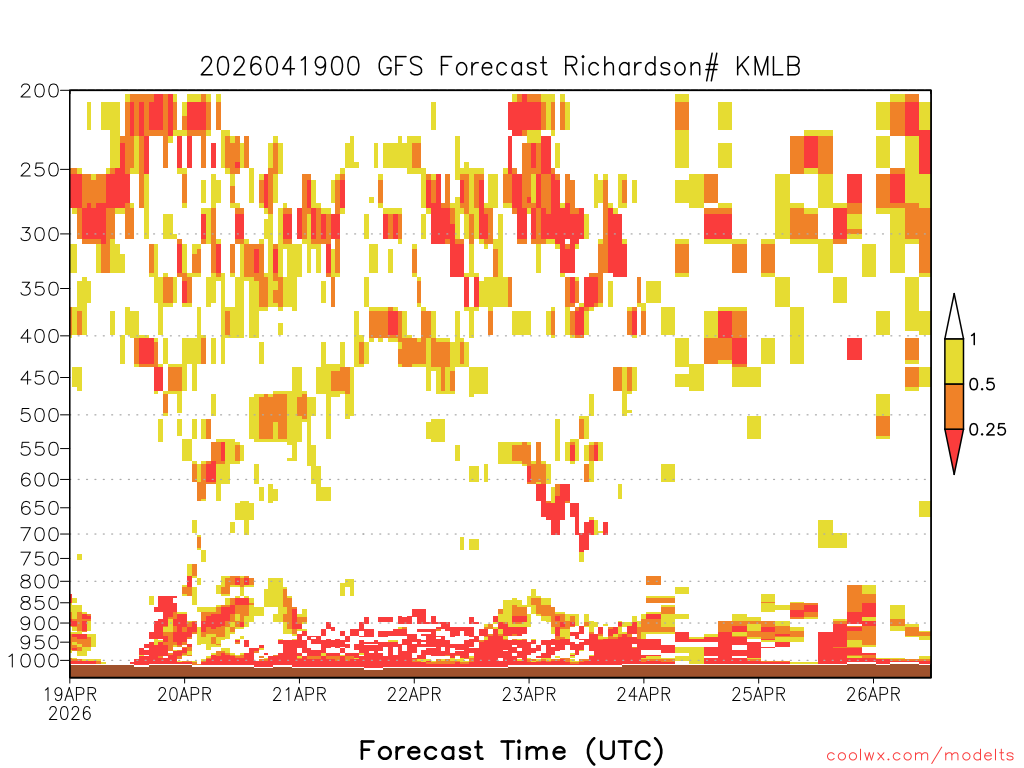 2026041900 GFS Forecast Richardson# KMLB

200
250
300
350
400
450
500
550
600
650
700
750
800
850
900
950
1000

1
0.5
0.25

19APR
2026
20APR
21APR
22APR
23APR
24APR
25APR
26APR

Forecast Time (UTC)

coolwx.com/modelts